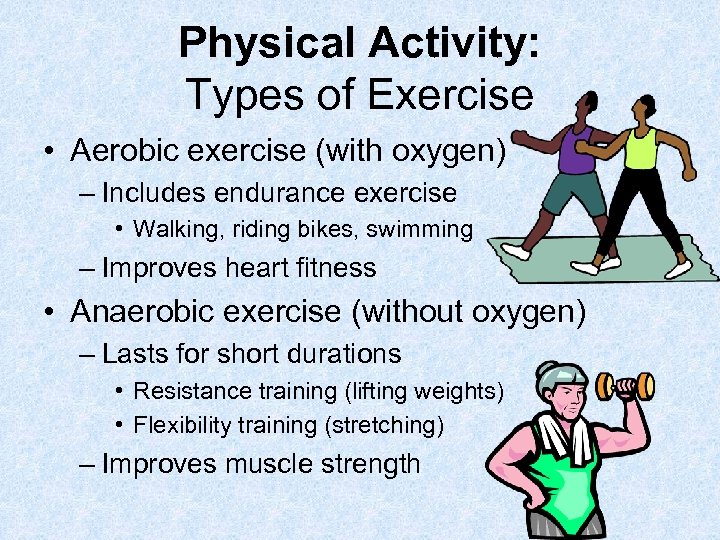 Physical Activity:
Types of Exercise

• Aerobic exercise (with oxygen)
– Includes endurance exercise
• Walking, riding bikes, swimming
– Improves heart fitness

• Anaerobic exercise (without oxygen)
– Lasts for short durations
• Resistance training (lifting weights)
• Flexibility training (stretching)
– Improves muscle strength